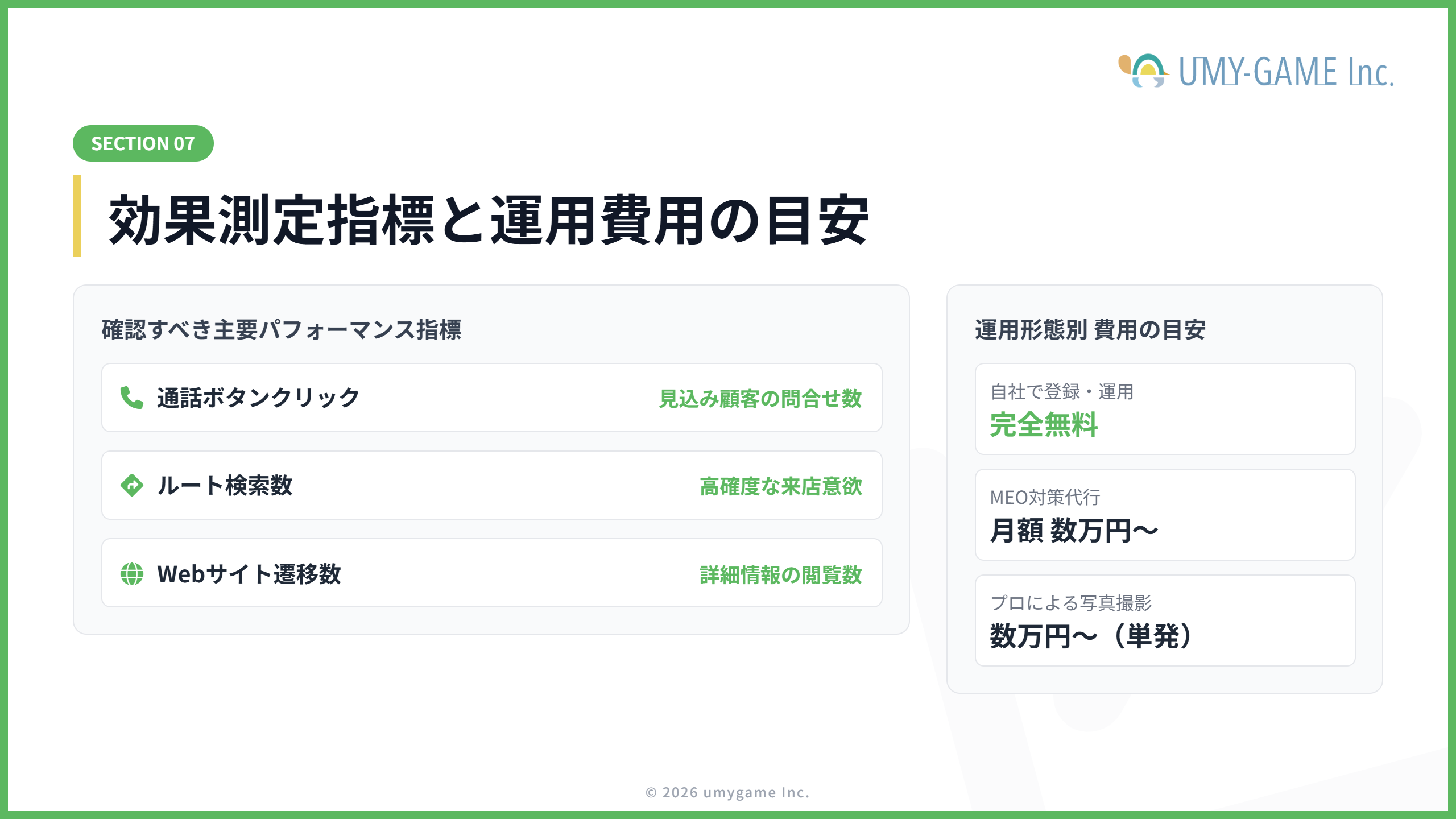 UMY-GAME Inc.

SECTION 07

効果測定指標と運用費用の目安

確認すべき主要パフォーマンス指標

通話ボタンクリック
見込み顧客の問合せ数

ルート検索数
高確度な来店意欲

Webサイト遷移数
詳細情報の閲覧数

運用形態別 費用の目安

自社で登録・運用
完全無料

MEO対策代行
月額 数万円〜

プロによる写真撮影
数万円〜（単発）

© 2026 umygame Inc.